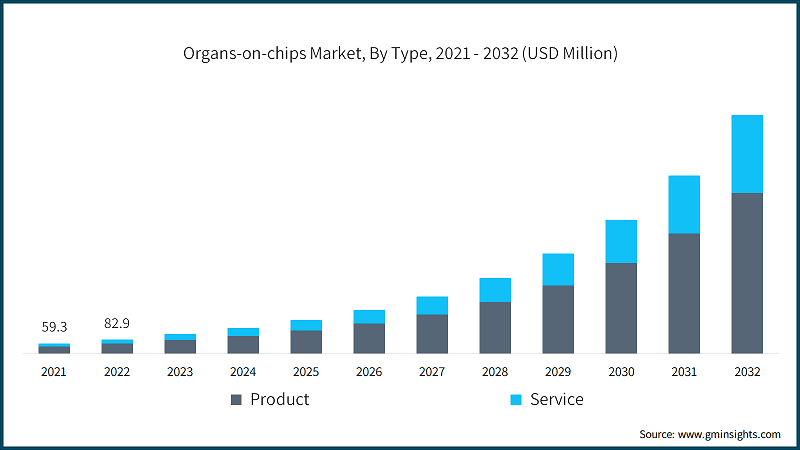 Organs-on-chips Market, By Type, 2021 - 2032 (USD Million)

59.3

82.9

2021 2022 2023 2024 2025 2026 2027 2028 2029 2030 2031 2032

Product

Service

Source: www.gminsights.com